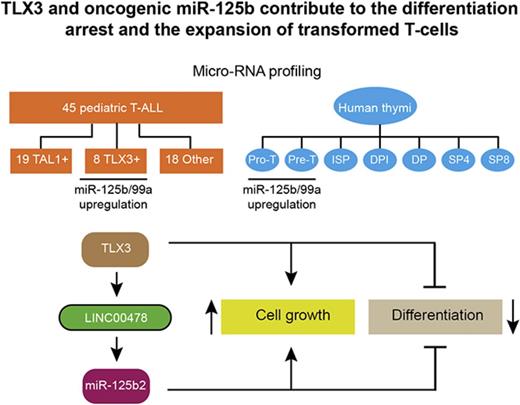 TLX3 and oncogenic miR-125b contribute to the differentiation arrest and the expansion of transformed T-cells

Micro-RNA profiling

45 pediatric T-ALL

19 TAL1+

8 TLX3+

18 Other

miR-125b/99a upregulation

Human thymi

Pro-T

Pre-T

ISP

DPI

DP

SP4

SP8

miR-125b/99a upregulation

TLX3

LINC00478

miR-125b2

Cell growth

Differentiation